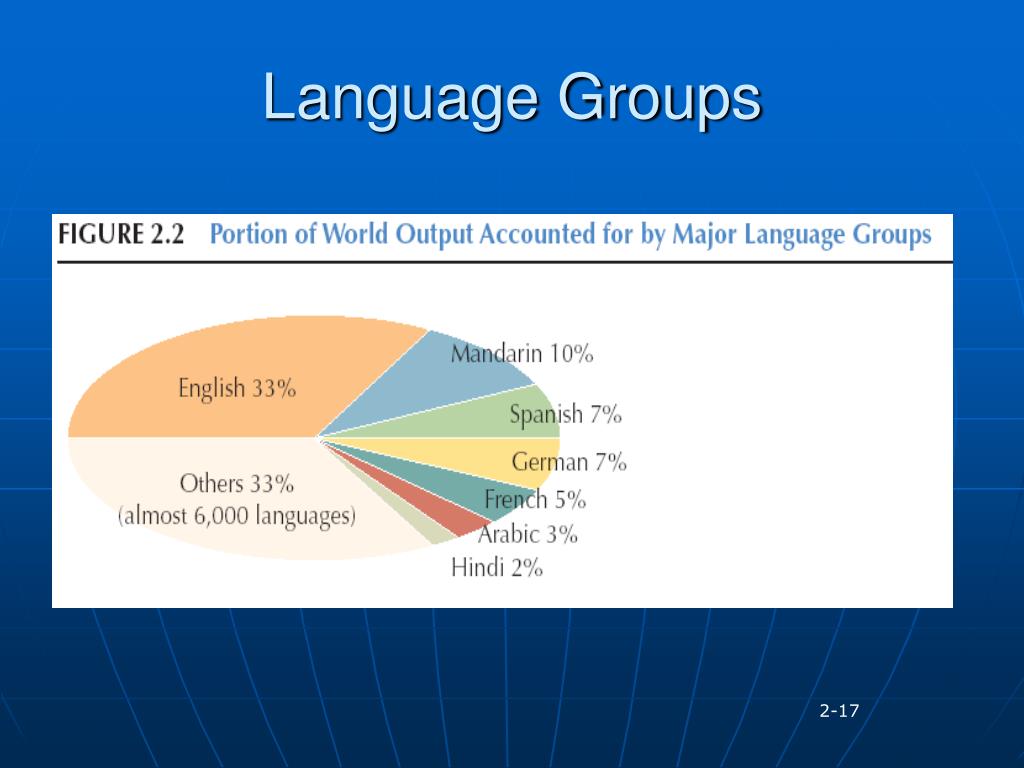 Language Groups

FIGURE 2.2 Portion of World Output Accounted for by Major Language Groups

English 33%
Mandarin 10%
Spanish 7%
German 7%
French 5%
Arabic 3%
Hindi 2%
Others 33% (almost 6,000 languages)

2-17